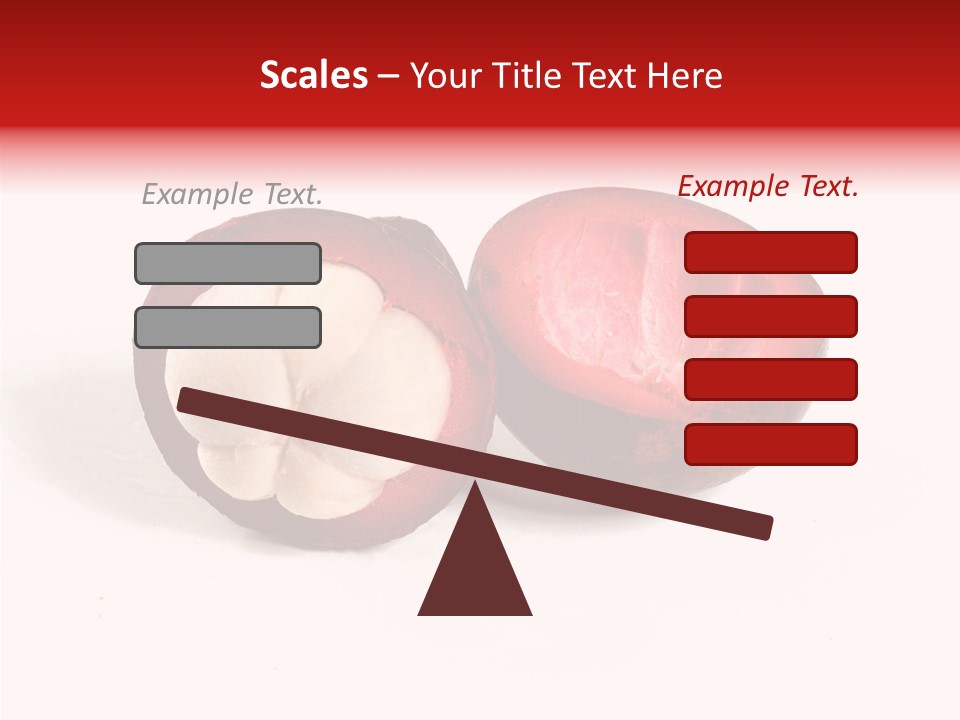 Scales – Your Title Text Here

Example Text.

Example Text.